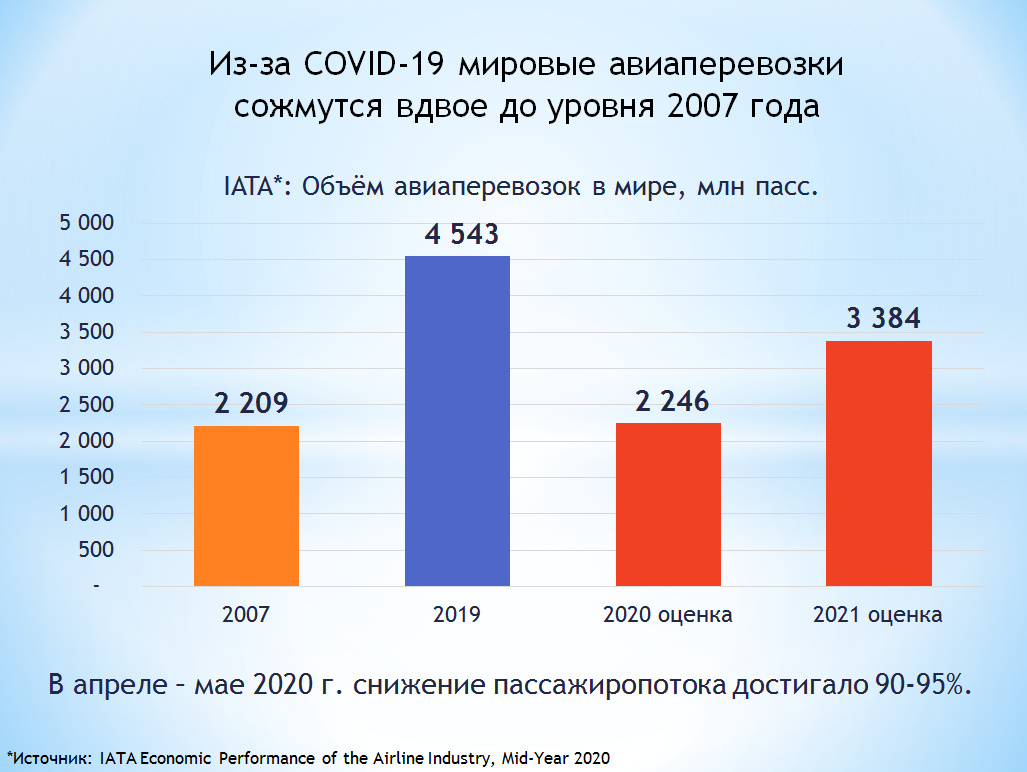 Из-за COVID-19 мировые авиаперевозки сожмутся вдвое до уровня 2007 года

IATA*: Объём авиаперевозок в мире, млн пасс.

5 000
4 500
4 000
3 500
3 000
2 500
2 000
1 500
1 000
500
-

2 209
4 543
2 246
3 384

2007
2019
2020 оценка
2021 оценка

В апреле – мае 2020 г. снижение пассажиропотока достигало 90-95%.

*Источник: IATA Economic Performance of the Airline Industry, Mid-Year 2020